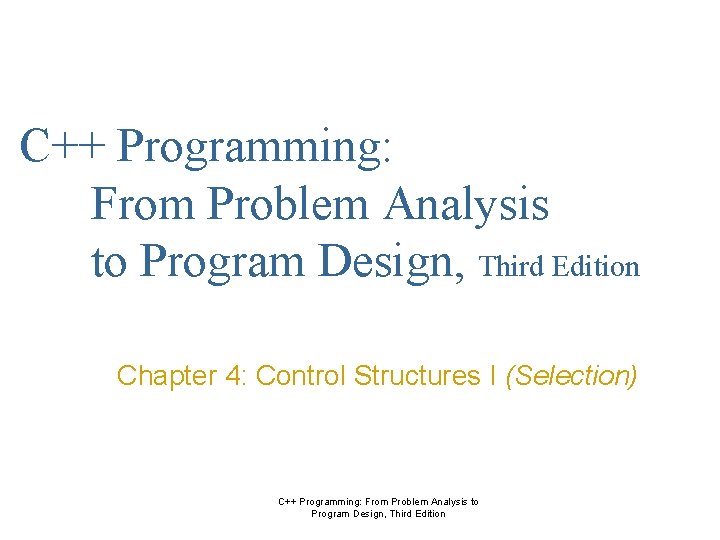 C++ Programming:
From Problem Analysis to Program Design, Third Edition

Chapter 4: Control Structures I (Selection)

C++ Programming: From Problem Analysis to Program Design, Third Edition